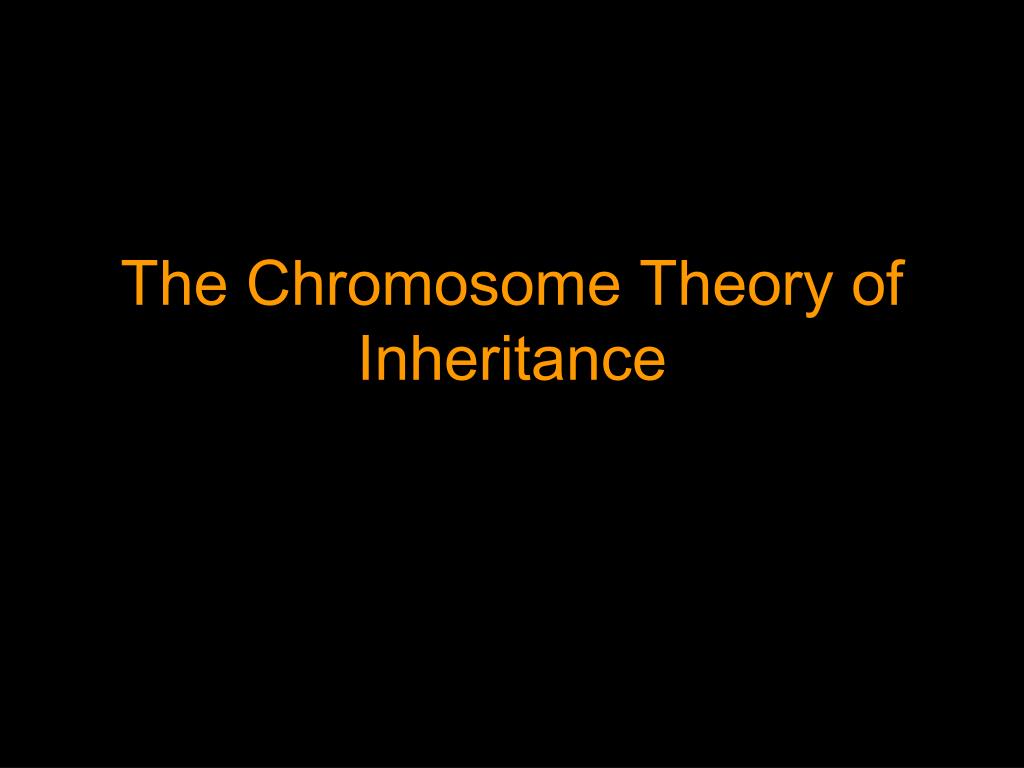 The Chromosome Theory of Inheritance